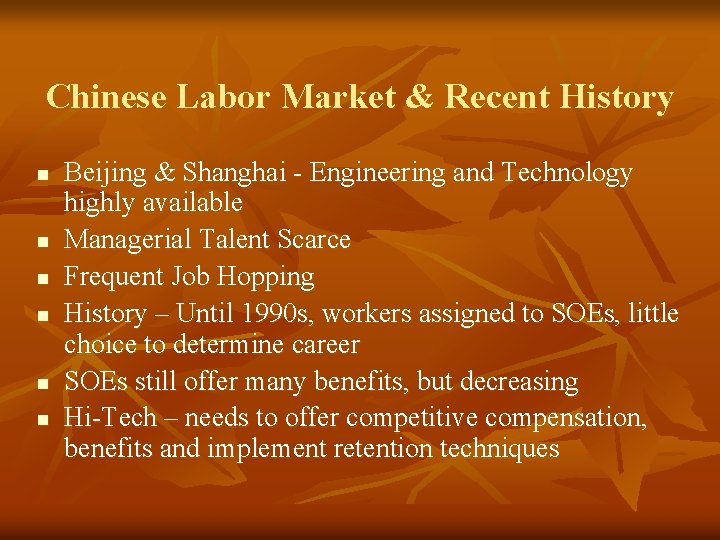 Chinese Labor Market & Recent History

- Beijing & Shanghai - Engineering and Technology highly available
- Managerial Talent Scarce
- Frequent Job Hopping
- History – Until 1990s, workers assigned to SOEs, little choice to determine career
- SOEs still offer many benefits, but decreasing
- Hi-Tech – needs to offer competitive compensation, benefits and implement retention techniques